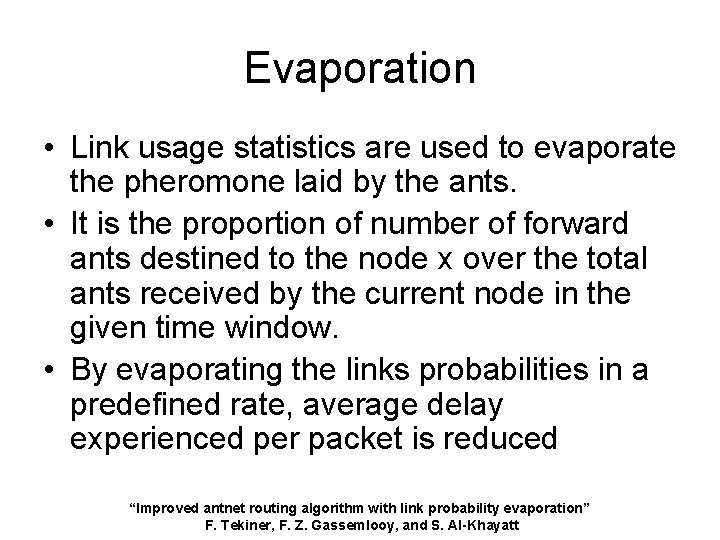 Evaporation

• Link usage statistics are used to evaporate the pheromone laid by the ants.

• It is the proportion of number of forward ants destined to the node x over the total ants received by the current node in the given time window.

• By evaporating the links probabilities in a predefined rate, average delay experienced per packet is reduced

"Improved antnet routing algorithm with link probability evaporation"
F. Tekiner, F. Z. Gassemlooy, and S. Al-Khayatt